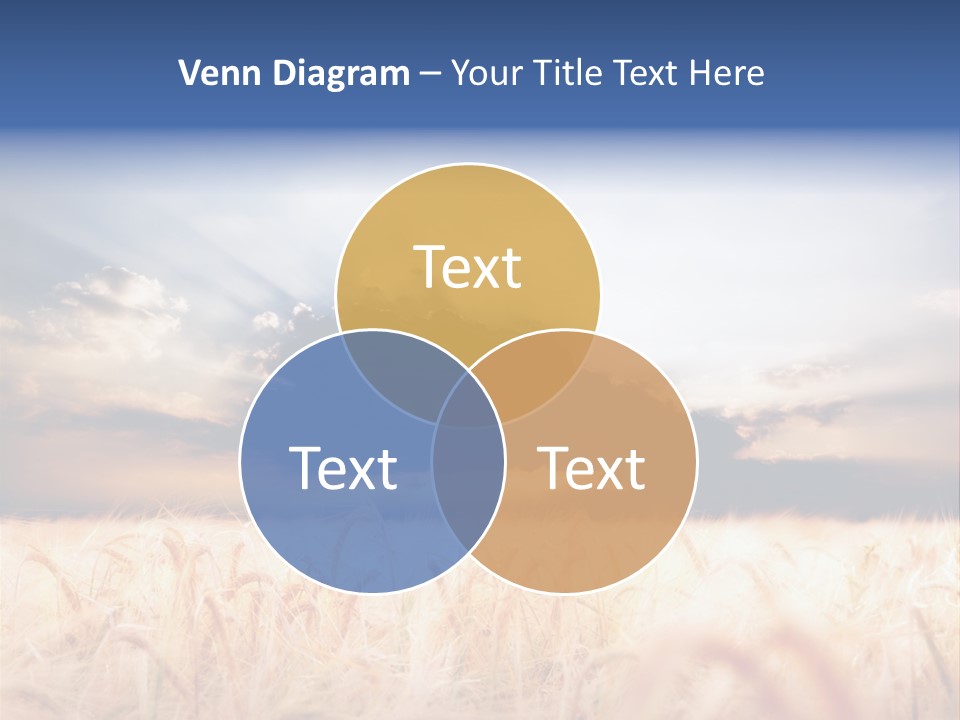 Venn Diagram – Your Title Text Here

Text

Text

Text